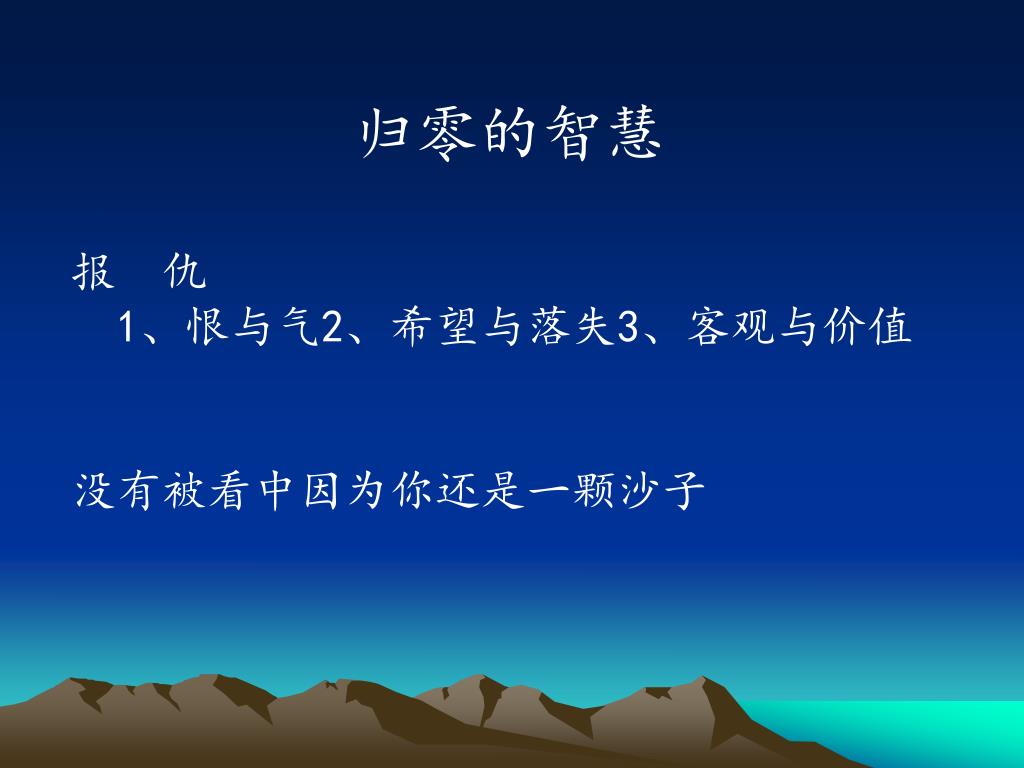 归零的智慧

报　仇

1、恨与气2、希望与落失3、客观与价值

没有被看中因为你还是一颗沙子